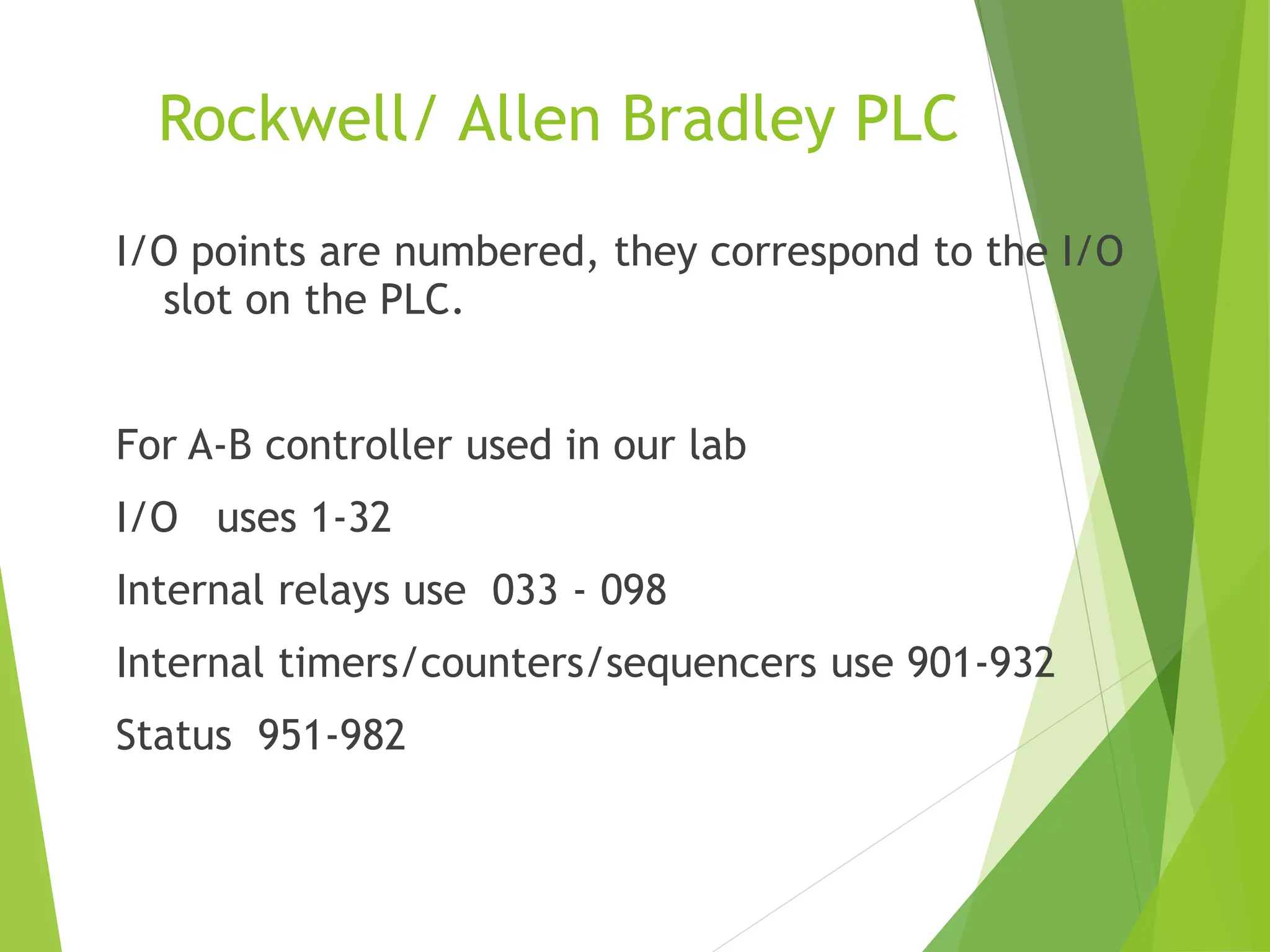 Rockwell/ Allen Bradley PLC

I/O points are numbered, they correspond to the I/O slot on the PLC.

For A-B controller used in our lab

I/O uses 1-32

Internal relays use 033 - 098

Internal timers/counters/sequencers use 901-932

Status 951-982